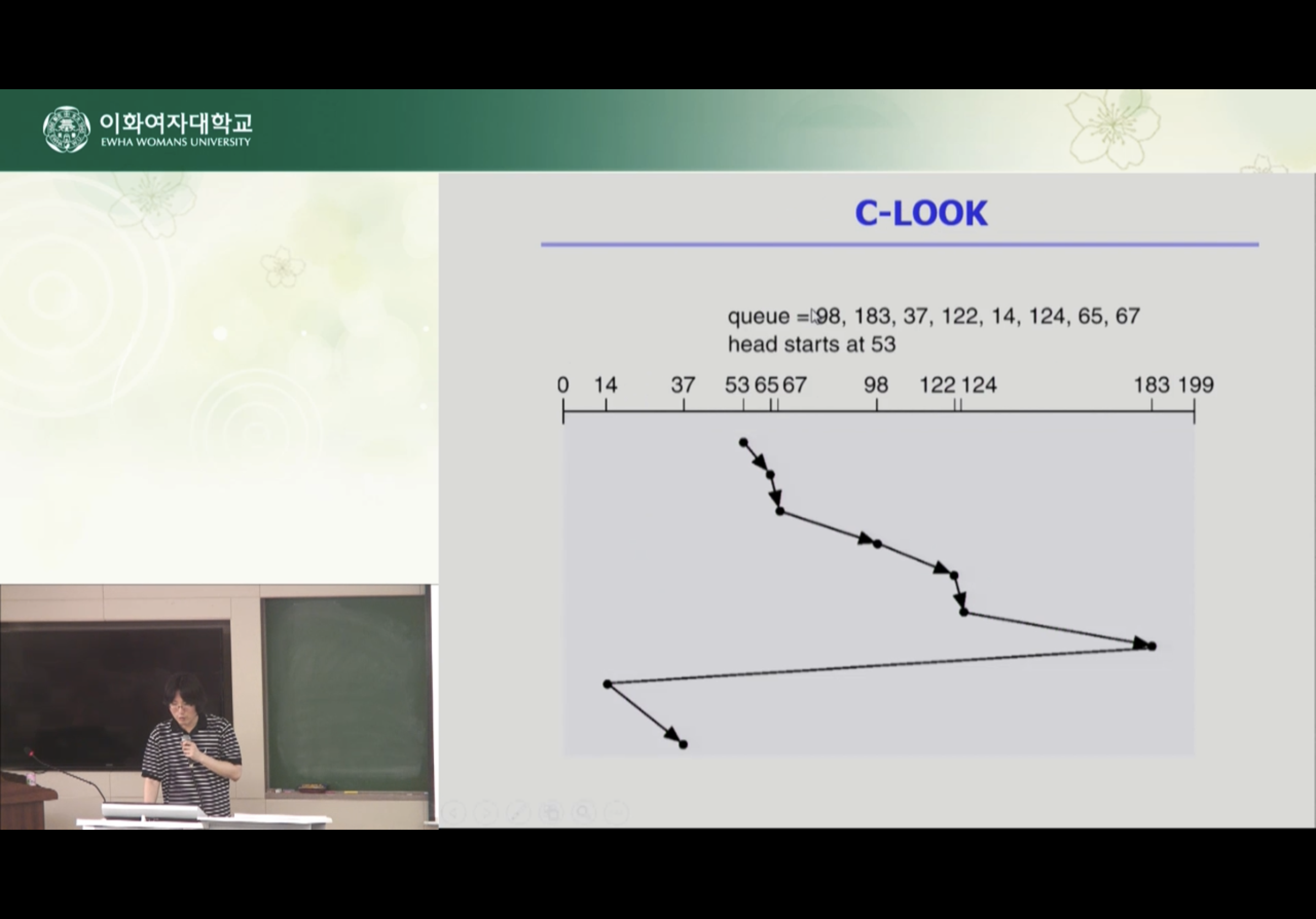 이화여자대학교
EWHA WOMANS UNIVERSITY

C-LOOK

queue = 98, 183, 37, 122, 14, 124, 65, 67
head starts at 53

0 14 37 53 65 67 98 122 124 183 199